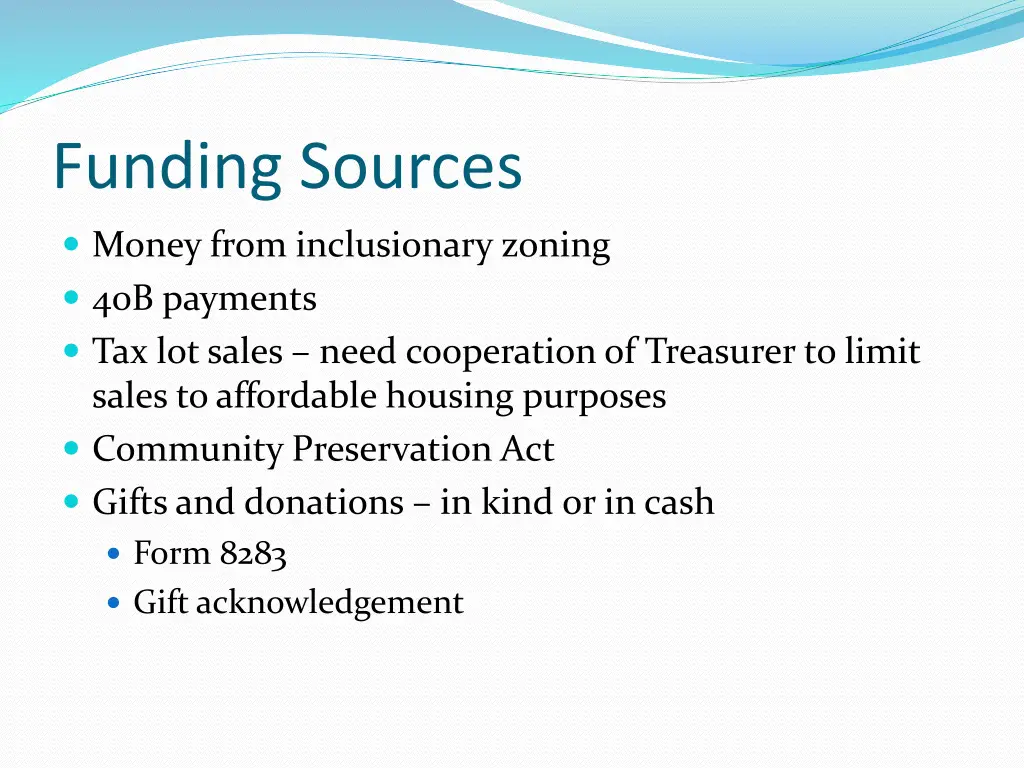 Funding Sources

- Money from inclusionary zoning
- 40B payments
- Tax lot sales – need cooperation of Treasurer to limit sales to affordable housing purposes
- Community Preservation Act
- Gifts and donations – in kind or in cash
  - Form 8283
  - Gift acknowledgement